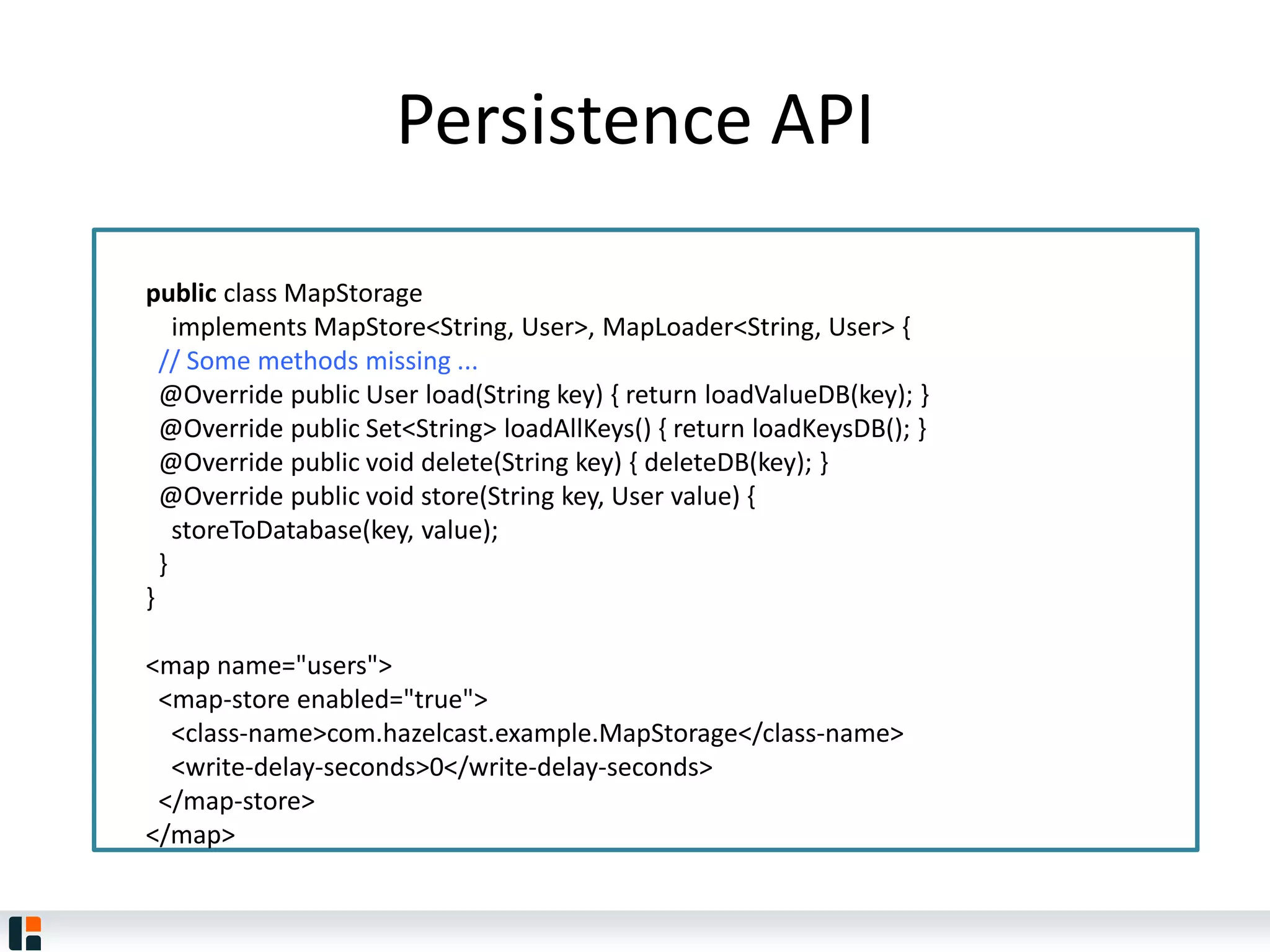 Persistence API

public class MapStorage
implements MapStore<String, User>, MapLoader<String, User> {
// Some methods missing ...
@Override public User load(String key) { return loadValueDB(key); }
@Override public Set<String> loadAllKeys() { return loadKeysDB(); }
@Override public void delete(String key) { deleteDB(key); }
@Override public void store(String key, User value) {
storeToDatabase(key, value);
}
}

<map name="users">
<map-store enabled="true">
<class-name>com.hazelcast.example.MapStorage</class-name>
<write-delay-seconds>0</write-delay-seconds>
</map-store>
</map>